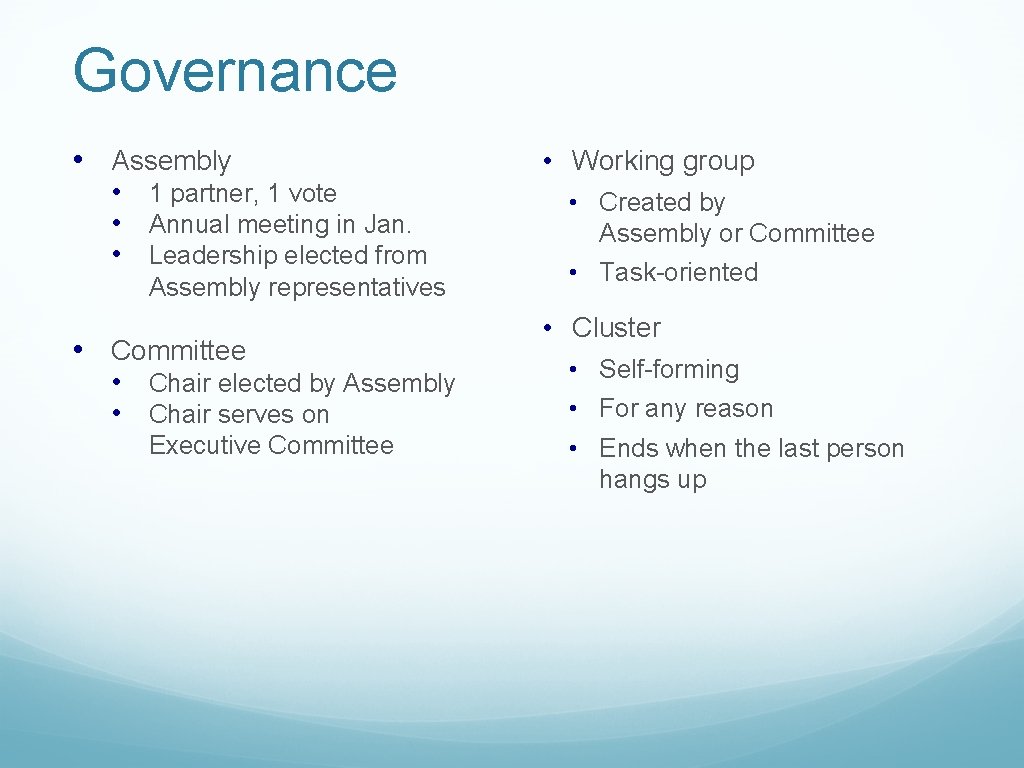 Governance

• Assembly
  • 1 partner, 1 vote
  • Annual meeting in Jan.
  • Leadership elected from Assembly representatives

• Committee
  • Chair elected by Assembly
  • Chair serves on Executive Committee

• Working group
  • Created by Assembly or Committee
  • Task-oriented

• Cluster
  • Self-forming
  • For any reason
  • Ends when the last person hangs up